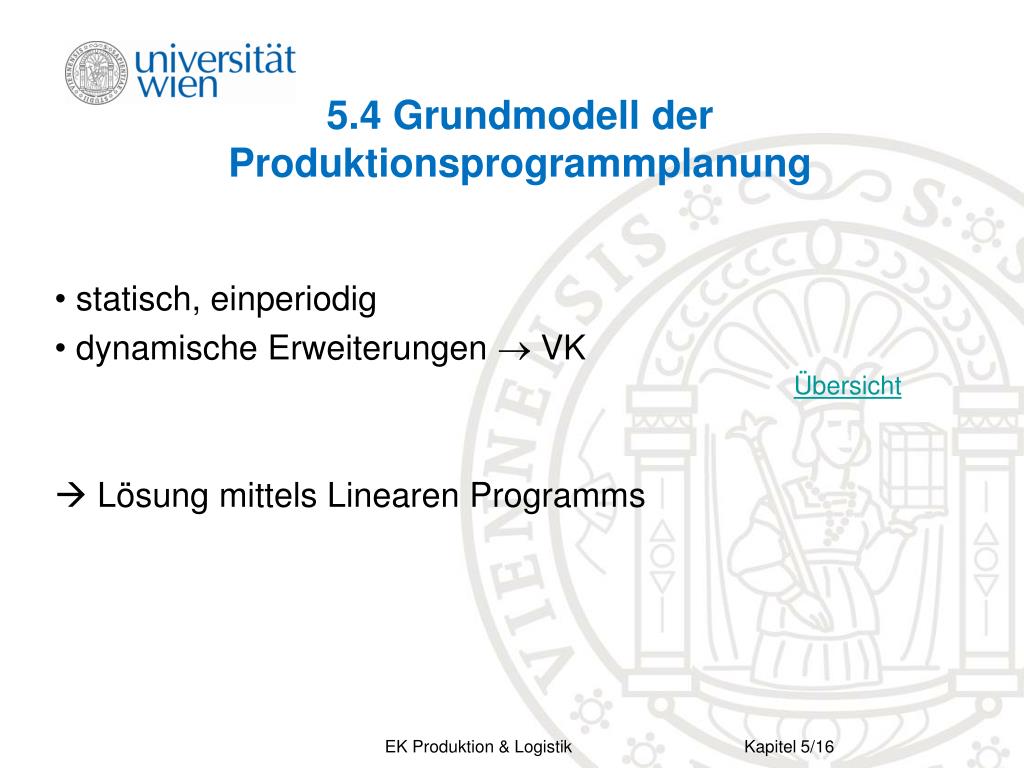 universität wien

5.4 Grundmodell der Produktionsprogrammplanung

• statisch, einperiodig
• dynamische Erweiterungen → VK

Übersicht

→ Lösung mittels Linearen Programms

EK Produktion & Logistik

Kapitel 5/16